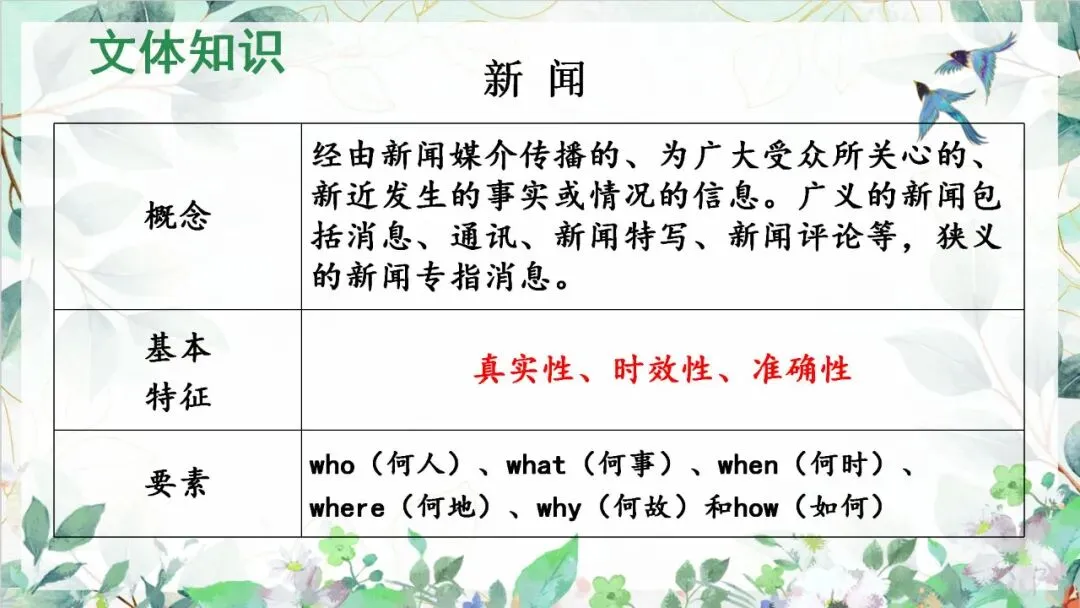 文体知识

新 闻

| 概念 | 经由新闻媒介传播的、为广大受众所关心的、新近发生的事实或情况的信息。广义的新闻包括消息、通讯、新闻特写、新闻评论等，狭义的新闻专指消息。 |
|---|---|
| 基本特征 | 真实性、时效性、准确性 |
| 要素 | who（何人）、what（何事）、when（何时）、where（何地）、why（何故）和how（如何） |